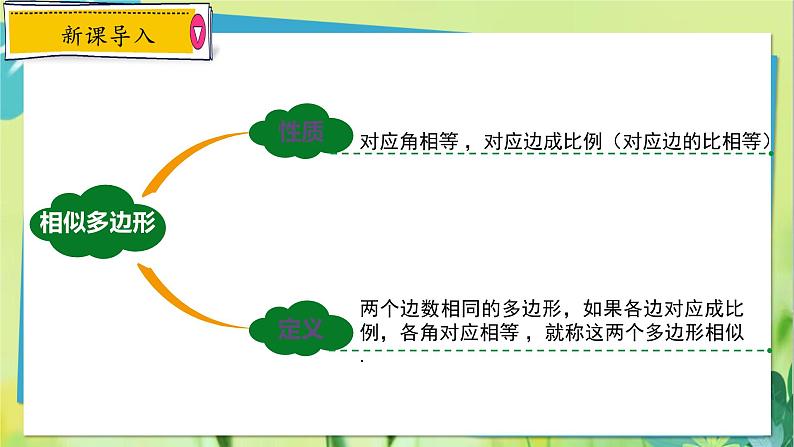 新课导入

相似多边形

性质

对应角相等，对应边成比例（对应边的比相等）

定义

两个边数相同的多边形，如果各边对应成比例，各角对应相等，就称这两个多边形相似.